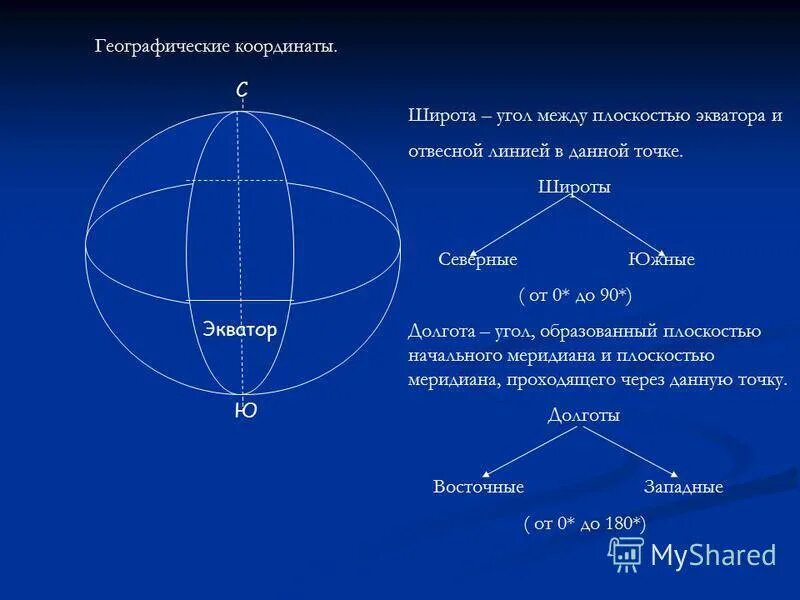 Географические координаты.

С

Экватор

Ю

Широта – угол между плоскостью экватора и отвесной линией в данной точке.

Широты

Северные

Южные

( от 0* до 90*)

Долгота – угол, образованный плоскостью начального меридиана и плоскостью меридиана, проходящего через данную точку.

Долготы

Восточные

Западные

( от 0* до 180*)

MyShared